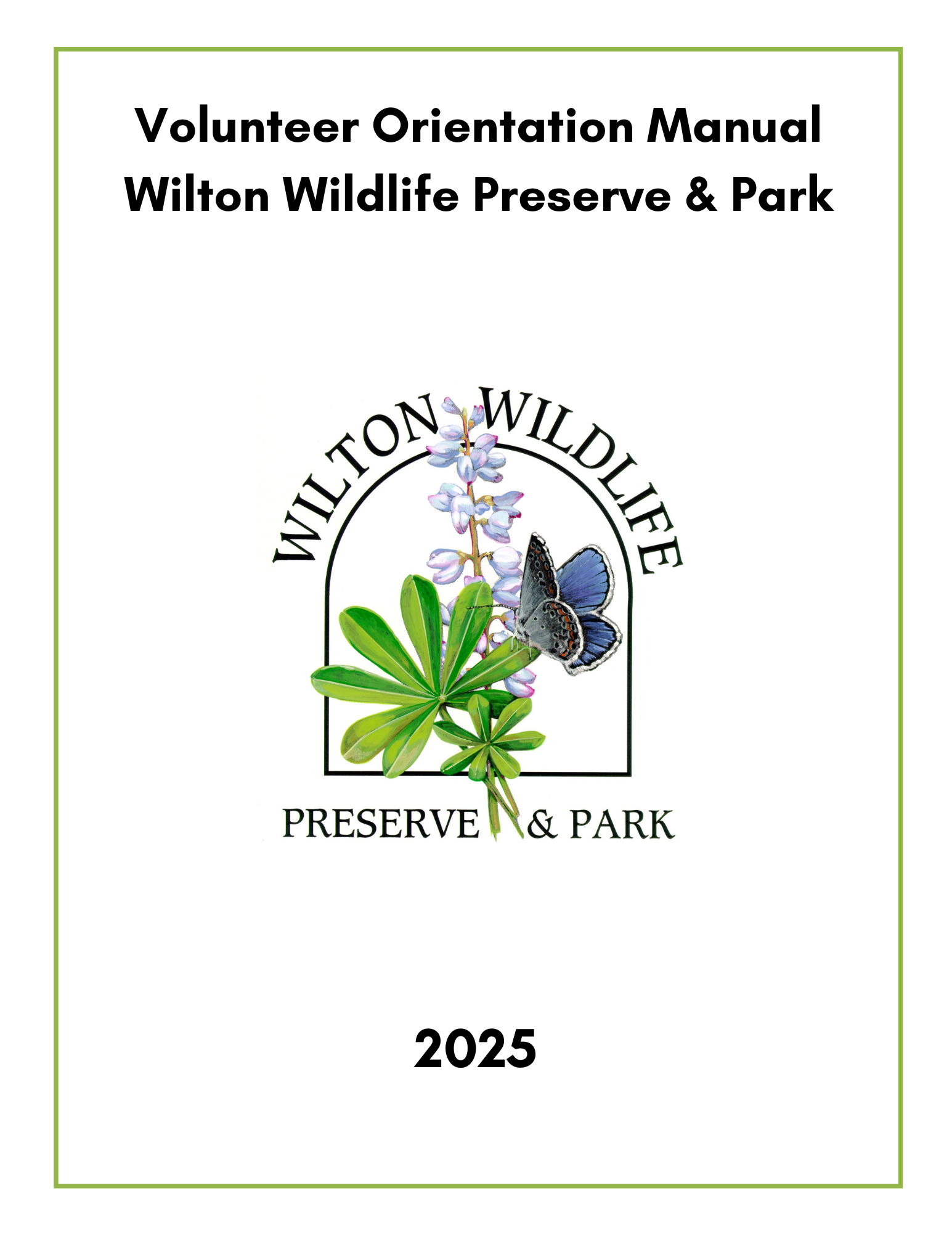 Volunteer Orientation Manual
Wilton Wildlife Preserve & Park

WILTON WILDLIFE

PRESERVE & PARK

2025